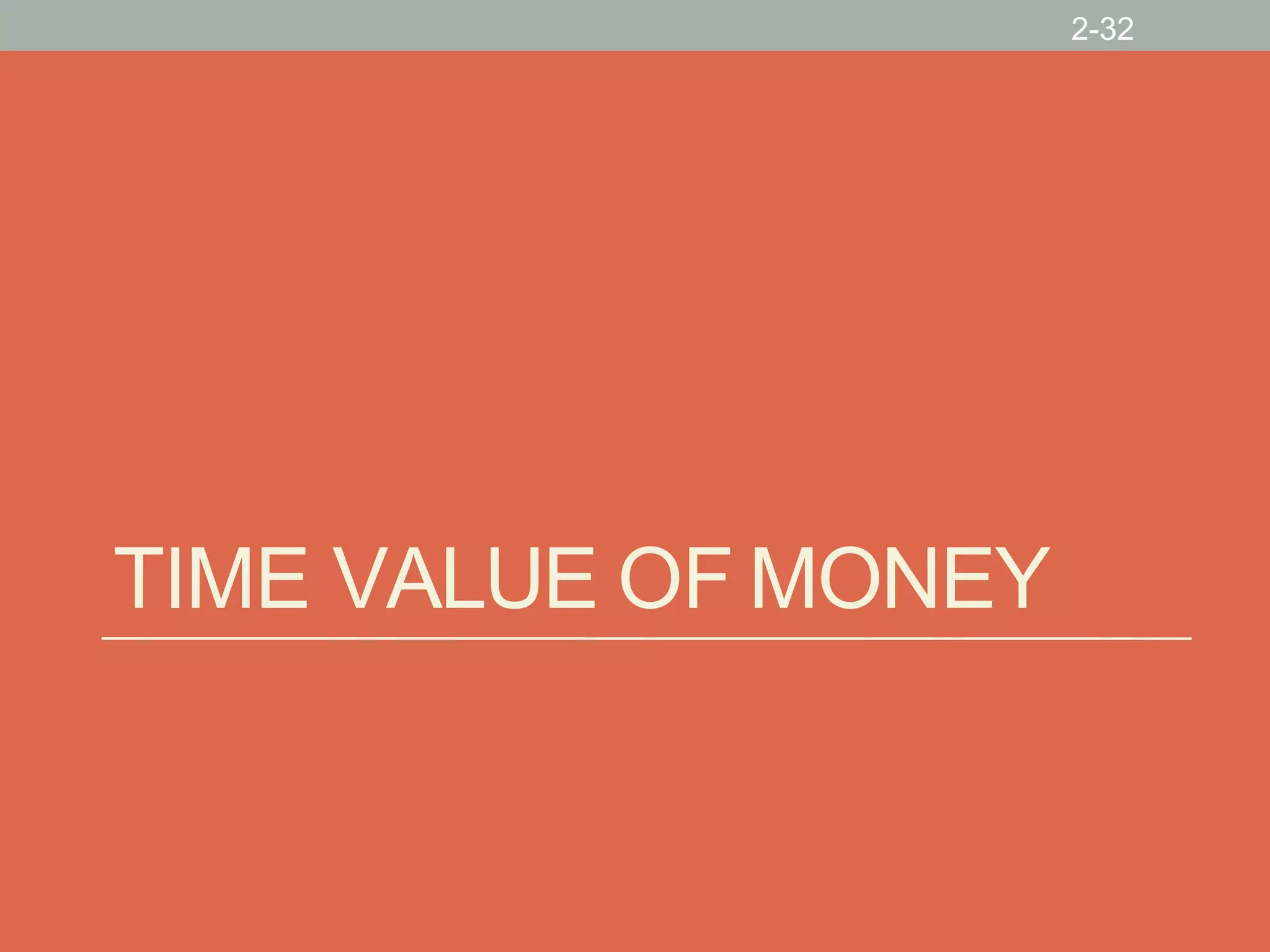 2-32

TIME VALUE OF MONEY